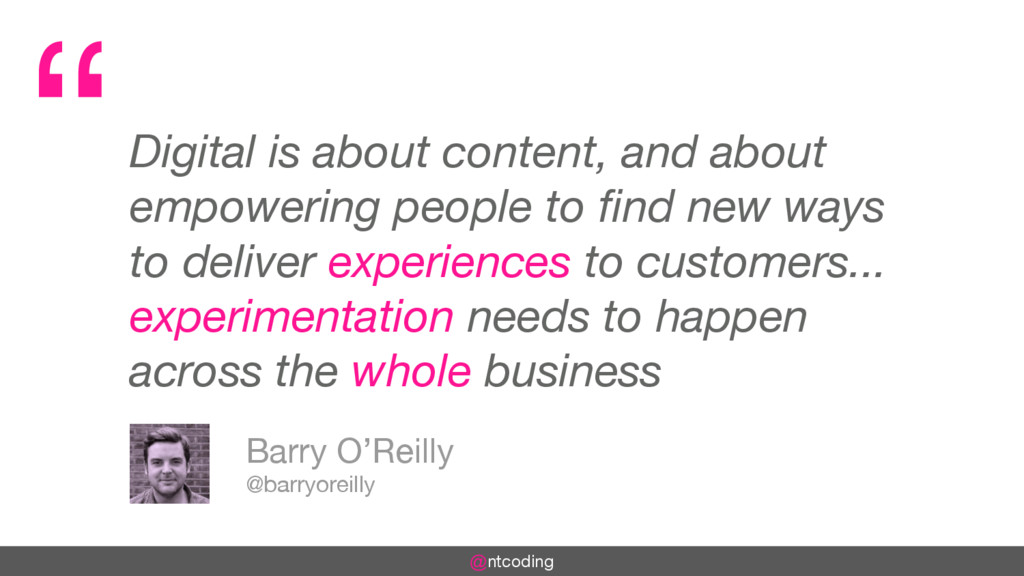 “

Digital is about content, and about empowering people to find new ways to deliver experiences to customers... experimentation needs to happen across the whole business

Barry O’Reilly
@barryoreilly

@ntcoding